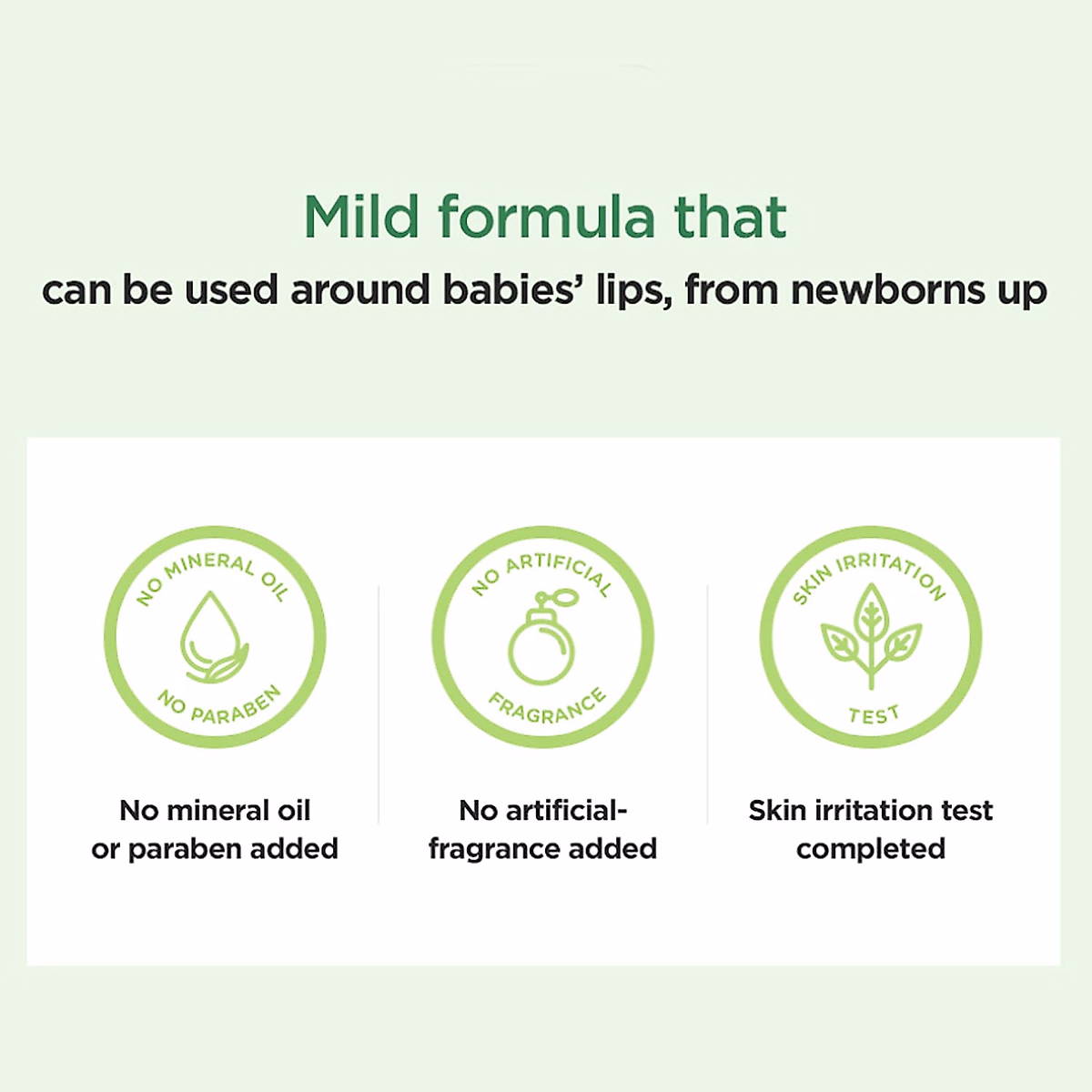 Mild formula that
can be used around babies' lips, from newborns up

NO MINERAL OIL
NO PARABEN

No mineral oil or paraben added

NO ARTIFICIAL
FRAGRANCE

No artificial-fragrance added

SKIN IRRITATION
TEST

Skin irritation test completed